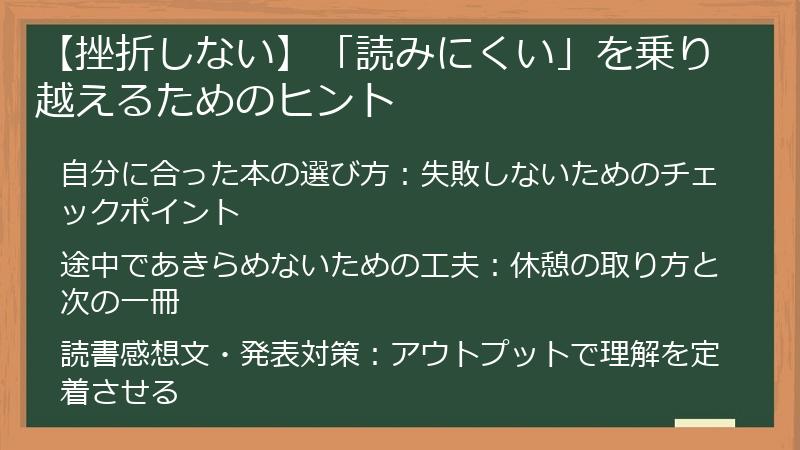 【挫折しない】「読みにくい」を乗り越えるためのヒント

自分に合った本の選び方：失敗しないためのチェックポイント

途中であきらめないための工夫：休憩の取り方と次の一冊

読書感想文・発表対策：アウトプットで理解を定着させる